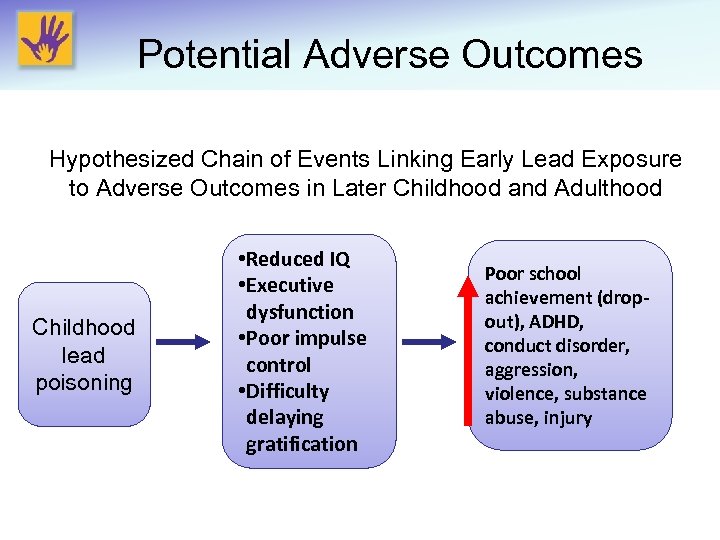 Potential Adverse Outcomes

Hypothesized Chain of Events Linking Early Lead Exposure to Adverse Outcomes in Later Childhood and Adulthood

Childhood lead poisoning

•Reduced IQ
•Executive dysfunction
•Poor impulse control
•Difficulty delaying gratification

Poor school achievement (drop-out), ADHD, conduct disorder, aggression, violence, substance abuse, injury